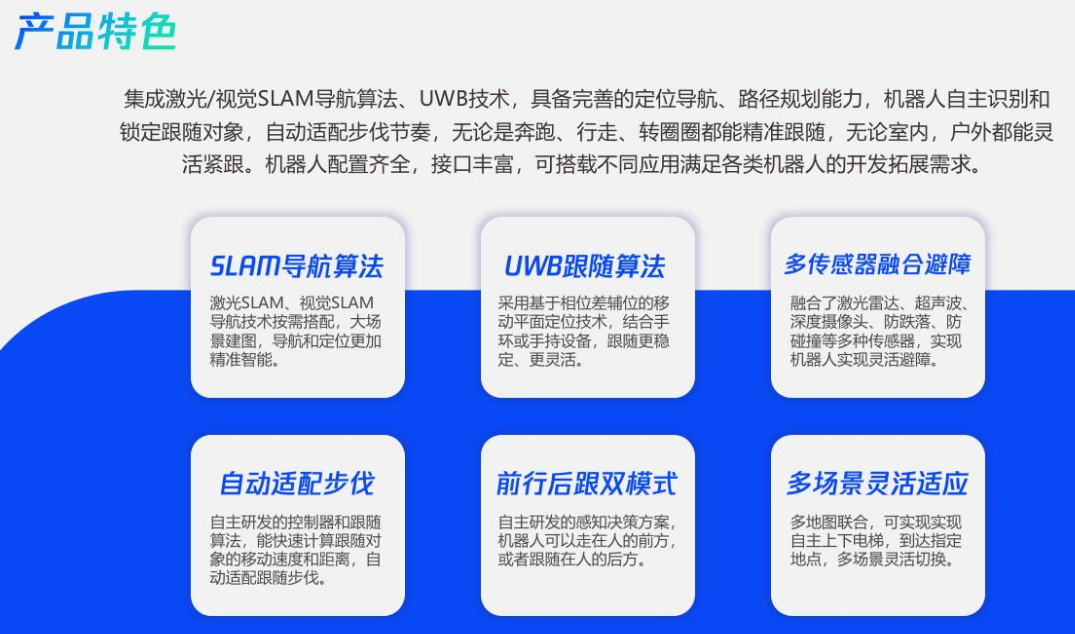 产品特色

集成激光/视觉SLAM导航算法、UWB技术，具备完善的定位导航、路径规划能力，机器人自主识别和锁定跟随对象，自动适配步伐节奏，无论是奔跑、行走、转圈圈都能精准跟随，无论室内，户外都能灵活紧跟。机器人配置齐全，接口丰富，可搭载不同应用满足各类机器人的开发拓展需求。

SLAM导航算法

激光SLAM、视觉SLAM导航技术按需搭配，大场景建图，导航和定位更加精准智能。

UWB跟随算法

采用基于相位差辅位的移动平面定位技术，结合手环或手持设备，跟随更稳定、更灵活。

多传感器融合避障

融合了激光雷达、超声波、深度摄像头、防跌落、防碰撞等多种传感器，实现机器人实现灵活避障。

自动适配步伐

自主研发的控制器和跟随算法，能快速计算跟随对象的移动速度和距离，自动适配跟随步伐。

前行后跟双模式

自主研发的感知决策方案，机器人可以走在人的前方，或者跟随在人的后方。

多场景灵活适应

多地图联合，可实现实现自主上下电梯，到达指定地点，多场景灵活切换。